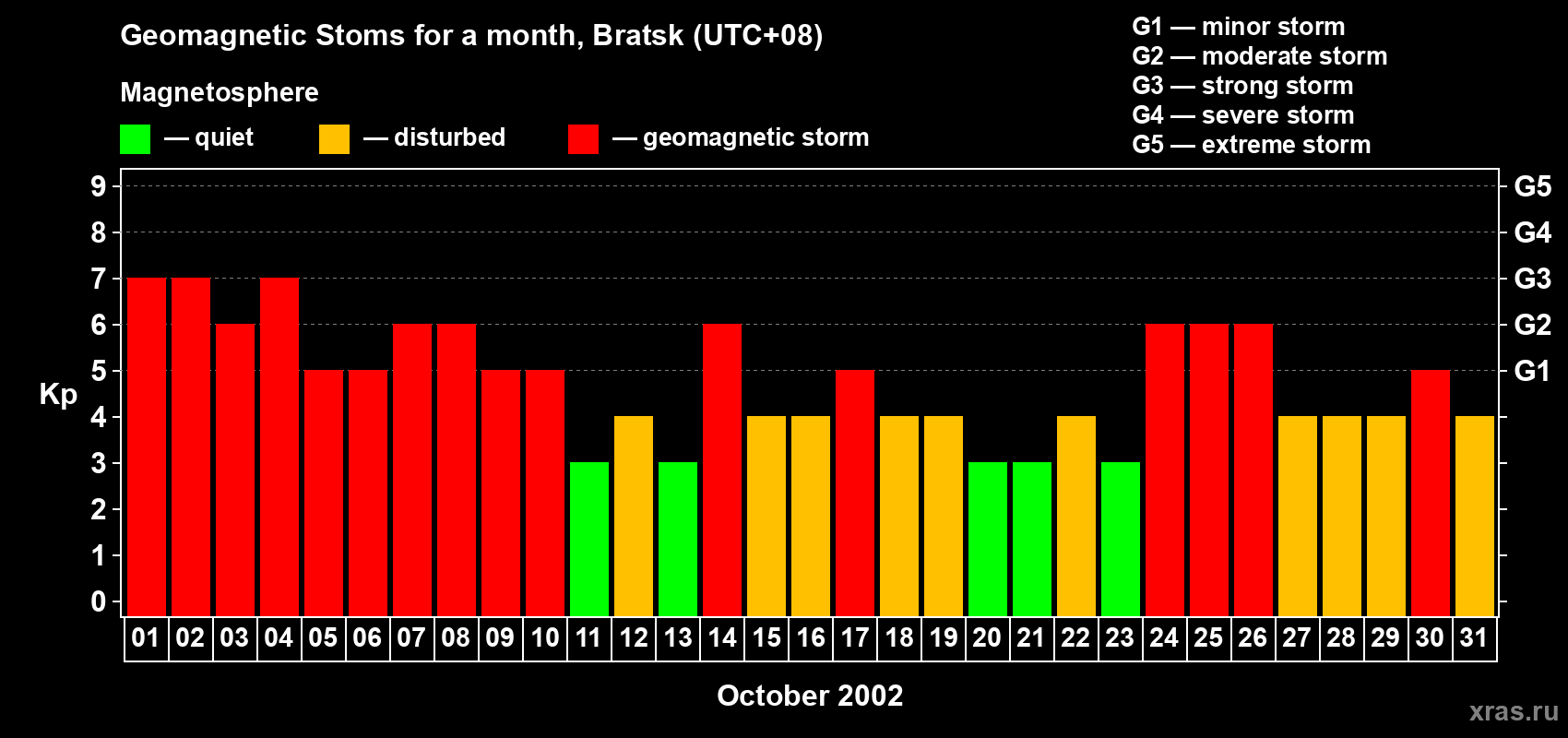 Geomagnetic Stoms for a month, Bratsk (UTC+08)

Magnetosphere

— quiet — disturbed — geomagnetic storm

G1 — minor storm
G2 — moderate storm
G3 — strong storm
G4 — severe storm
G5 — extreme storm

Kp

9
8
7
6
5
4
3
2
1
0

G5
G4
G3
G2
G1

01 02 03 04 05 06 07 08 09 10 11 12 13 14 15 16 17 18 19 20 21 22 23 24 25 26 27 28 29 30 31

October 2002

xras.ru